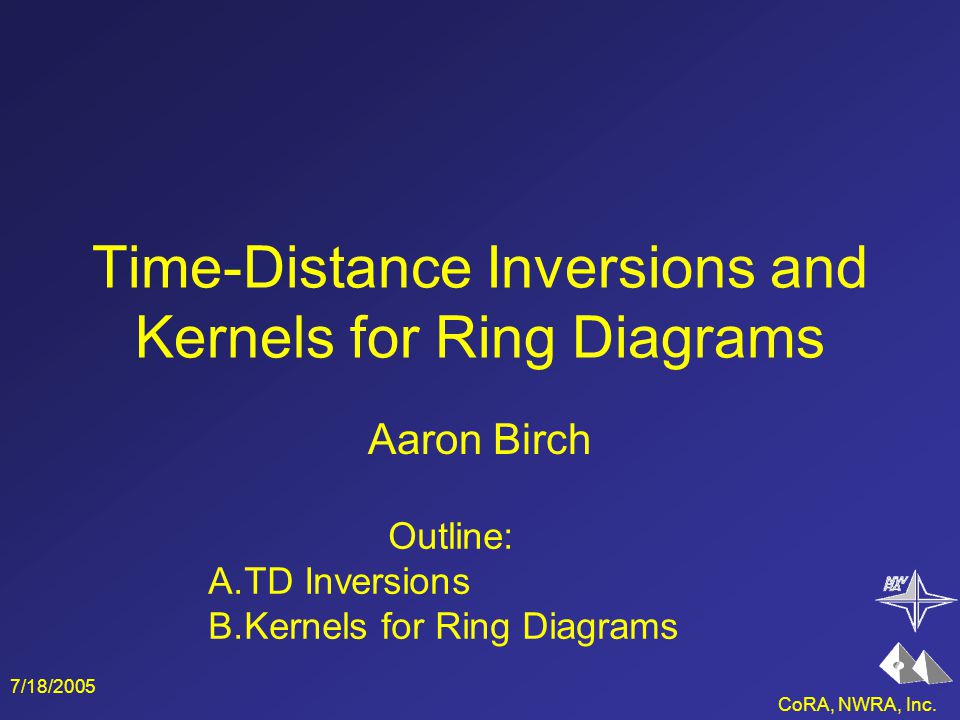 Time-Distance Inversions and Kernels for Ring Diagrams

Aaron Birch

Outline:
A.TD Inversions
B.Kernels for Ring Diagrams

NW RA

7/18/2005

CoRA, NWRA, Inc.